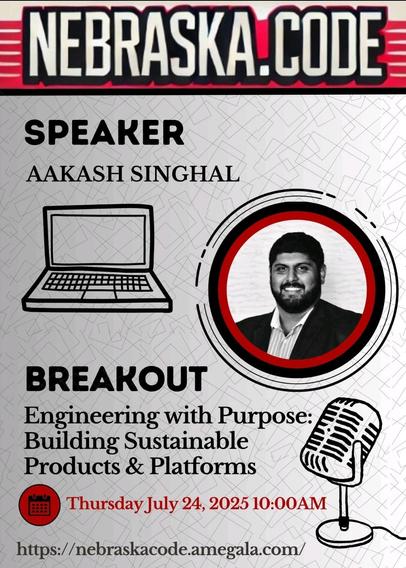 NEBRASKA.CODE

SPEAKER

AAKASH SINGHAL

BREAKOUT

Engineering with Purpose: Building Sustainable Products & Platforms

Thursday July 24, 2025 10:00AM

https://nebraskacode.amegala.com/